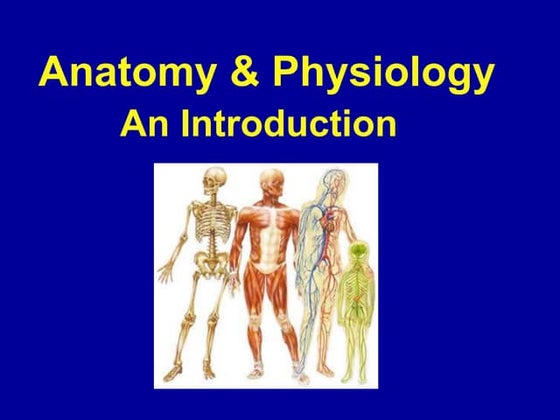 Anatomy & Physiology
An Introduction